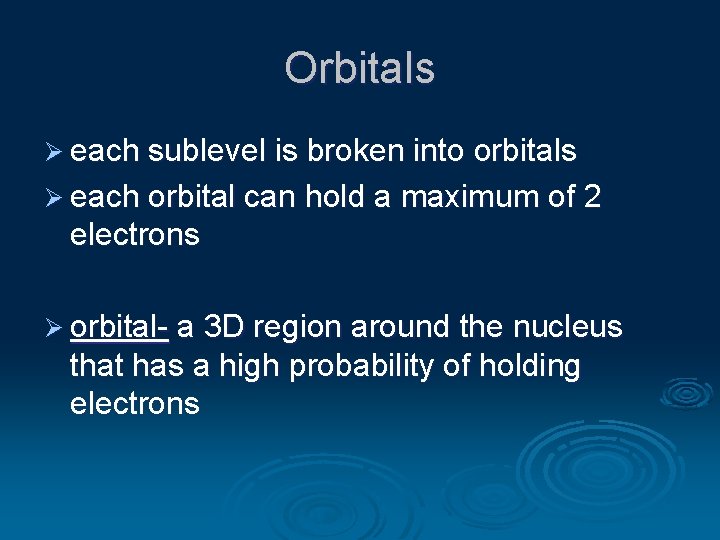 Orbitals

➢ each sublevel is broken into orbitals
➢ each orbital can hold a maximum of 2 electrons

➢ orbital- a 3D region around the nucleus that has a high probability of holding electrons